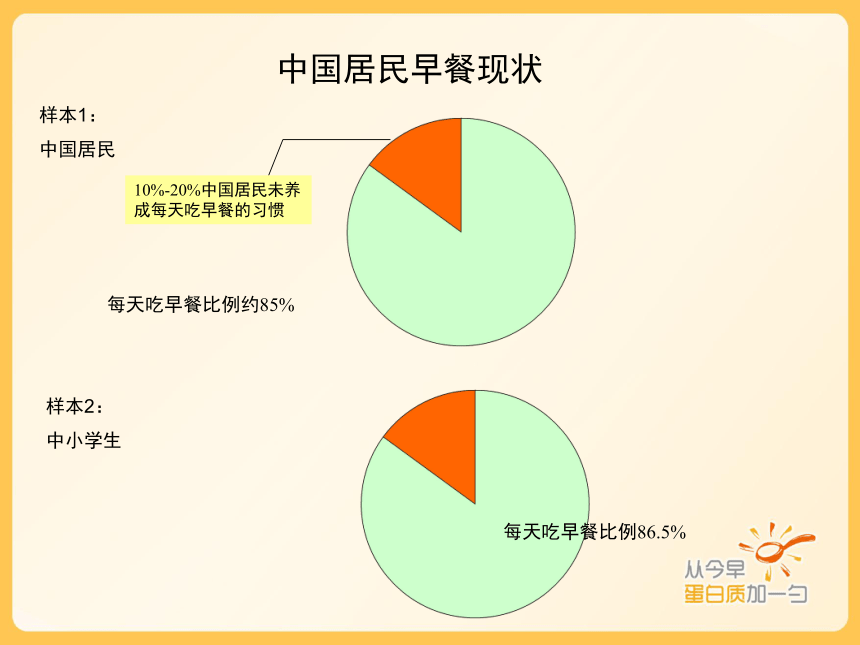 中国居民早餐现状

样本1：

中国居民

10%-20%中国居民未养成每天吃早餐的习惯

每天吃早餐比例约85%

样本2：

中小学生

每天吃早餐比例86.5%

从今早
蛋白质加一勺